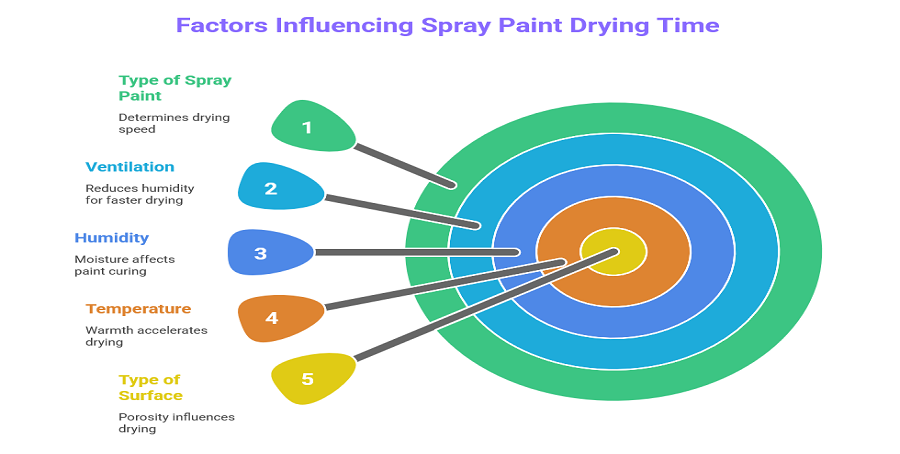 Factors Influencing Spray Paint Drying Time

Type of Spray Paint
Determines drying speed
1

Ventilation
Reduces humidity for faster drying
2

Humidity
Moisture affects paint curing
3

Temperature
Warmth accelerates drying
4

Type of Surface
Porosity influences drying
5